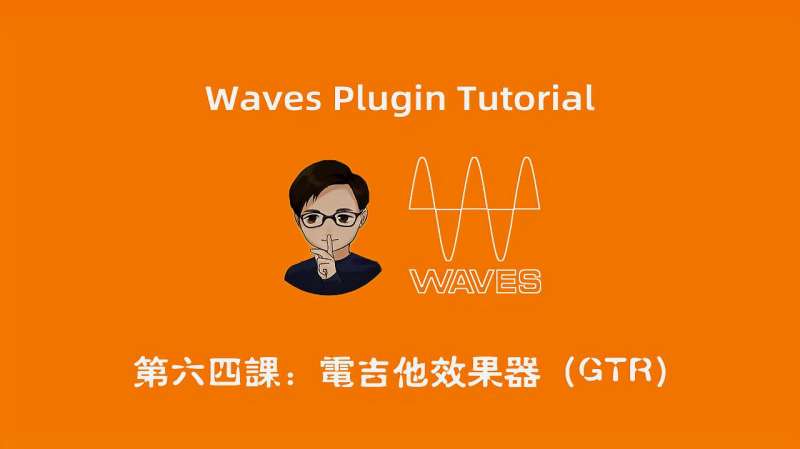 Waves Plugin Tutorial

WAVES

第六四課：電吉他效果器（GTR)